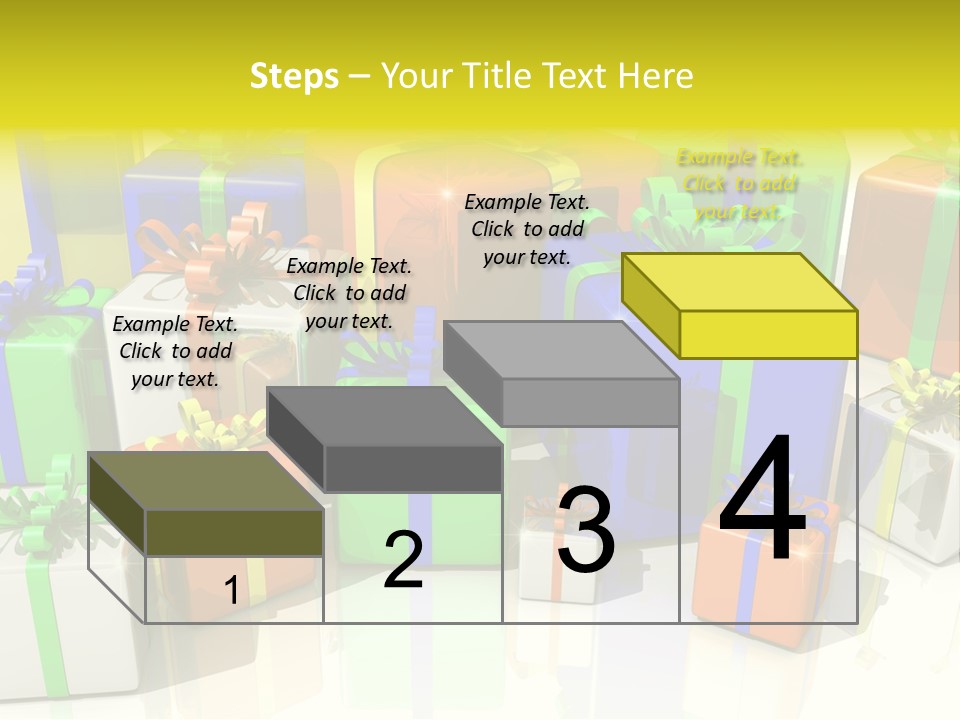 Steps – Your Title Text Here

Example Text. Click to add your text.

Example Text. Click to add your text.

Example Text. Click to add your text.

Example Text. Click to add your text.

1

2

3

4